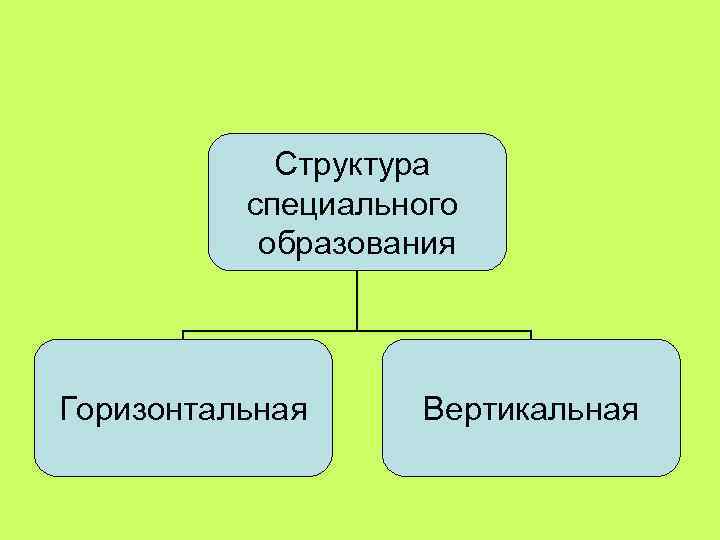 Структура специального образования

Горизонтальная

Вертикальная